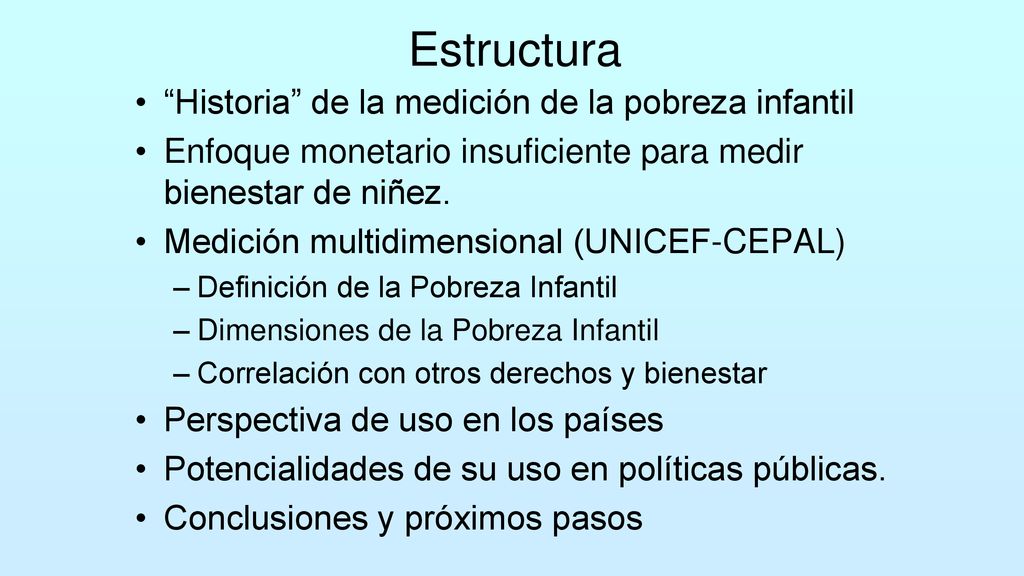 Estructura

• “Historia” de la medición de la pobreza infantil
• Enfoque monetario insuficiente para medir bienestar de niñez.
• Medición multidimensional (UNICEF-CEPAL)
– Definición de la Pobreza Infantil
– Dimensiones de la Pobreza Infantil
– Correlación con otros derechos y bienestar
• Perspectiva de uso en los países
• Potencialidades de su uso en políticas públicas.
• Conclusiones y próximos pasos